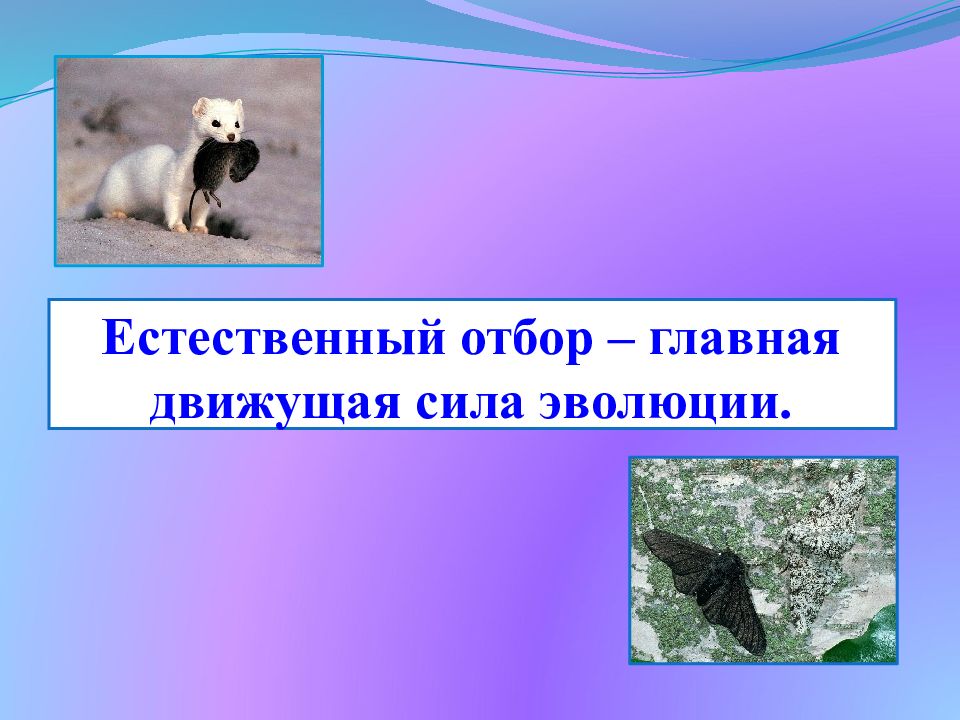 Естественный отбор – главная движущая сила эволюции.